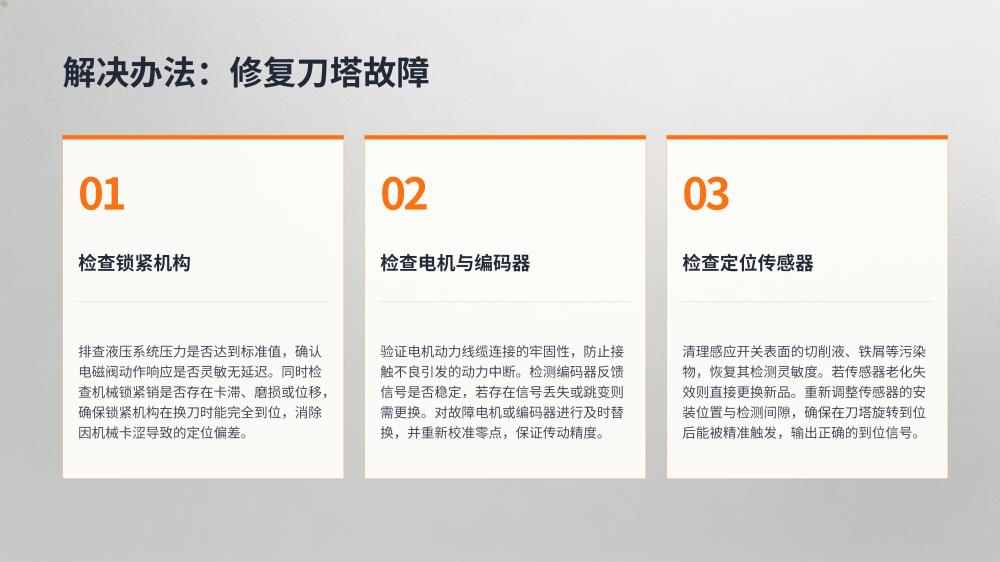 解决办法：修复刀塔故障

01

检查锁紧机构

排查液压系统压力是否达到标准值，确认电磁阀动作响应是否灵敏无延迟。同时检查机械锁紧销是否存在卡滞、磨损或位移，确保锁紧机构在换刀时能完全到位，消除因机械卡涩导致的定位偏差。

02

检查电机与编码器

验证电机动力线缆连接的牢固性，防止接触不良引发的动力中断。检测编码器反馈信号是否稳定，若存在信号丢失或跳变则需更换。对故障电机或编码器进行及时替换，并重新校准零点，保证传动精度。

03

检查定位传感器

清理感应开关表面的切削液、铁屑等污染物，恢复其检测灵敏度。若传感器老化失效则直接更换新品。重新调整传感器的安装位置与检测间隙，确保在刀塔旋转到位后能被精准触发，输出正确的到位信号。